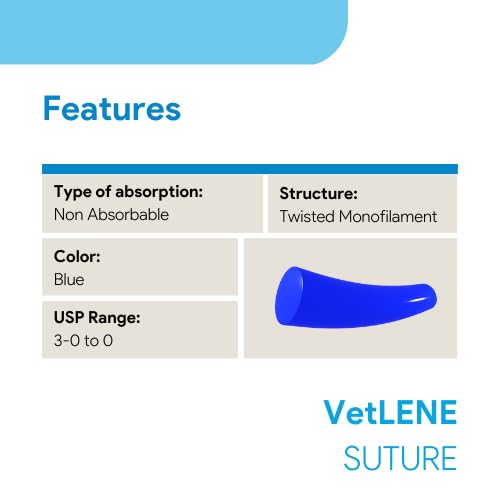 Features

Type of absorption:
Non Absorbable

Structure:
Twisted Monofilament

Color:
Blue

USP Range:
3-0 to 0

VetLENE
SUTURE